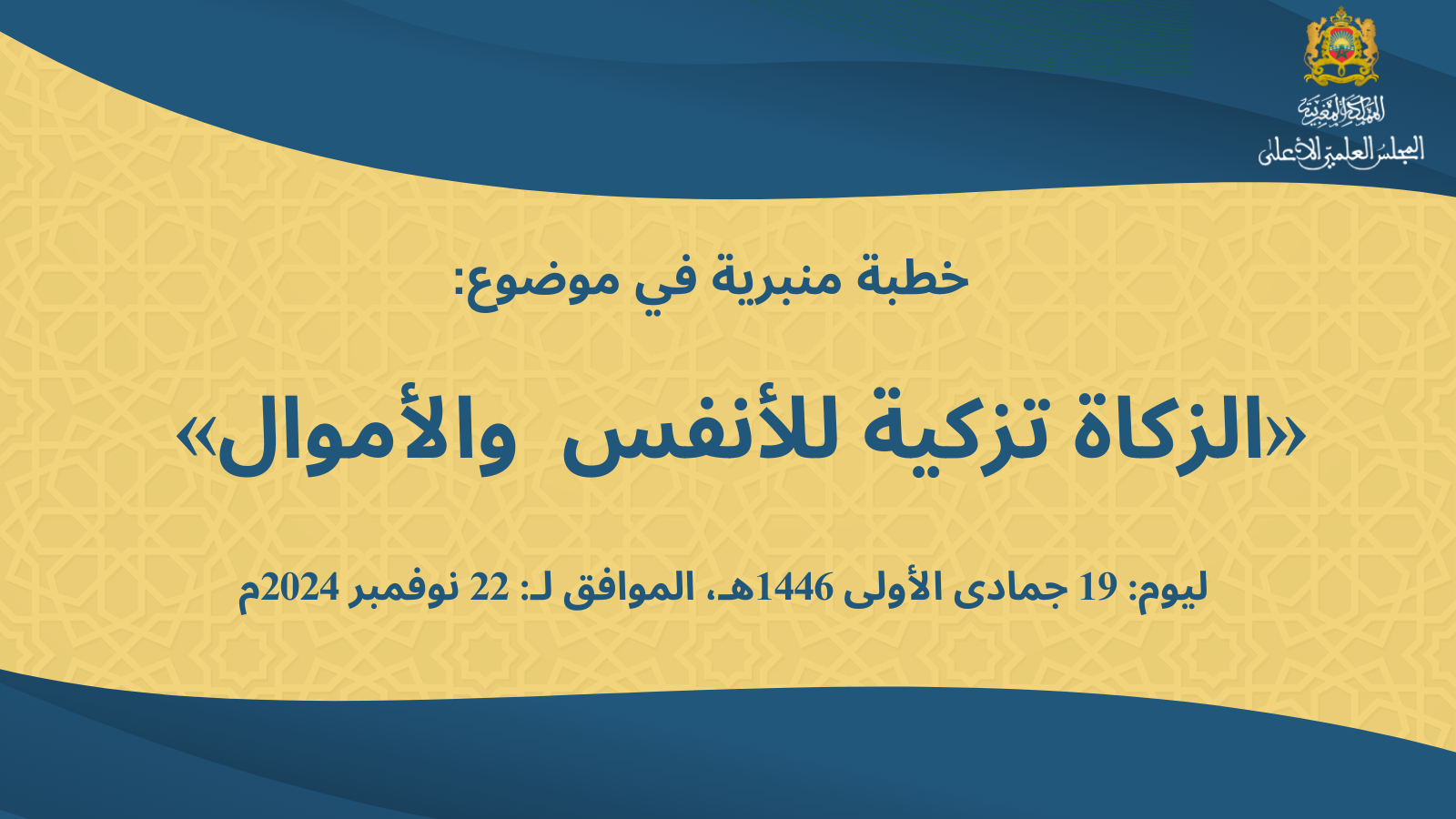 المملكة المغربية
المجلس العلمي الأعلى

خطبة منبرية في موضوع:

«الزكاة تزكية للأنفس والأموال»

ليوم: 19 جمادى الأولى 1446هـ، الموافق لـ: 22 نوفمبر 2024م